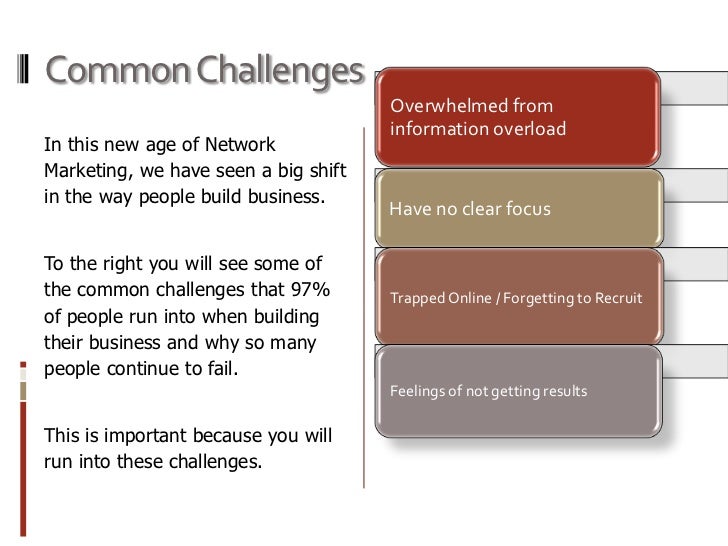 Common Challenges

In this new age of Network Marketing, we have seen a big shift in the way people build business.

To the right you will see some of the common challenges that 97% of people run into when building their business and why so many people continue to fail.

This is important because you will run into these challenges.

Overwhelmed from information overload

Have no clear focus

Trapped Online / Forgetting to Recruit

Feelings of not getting results